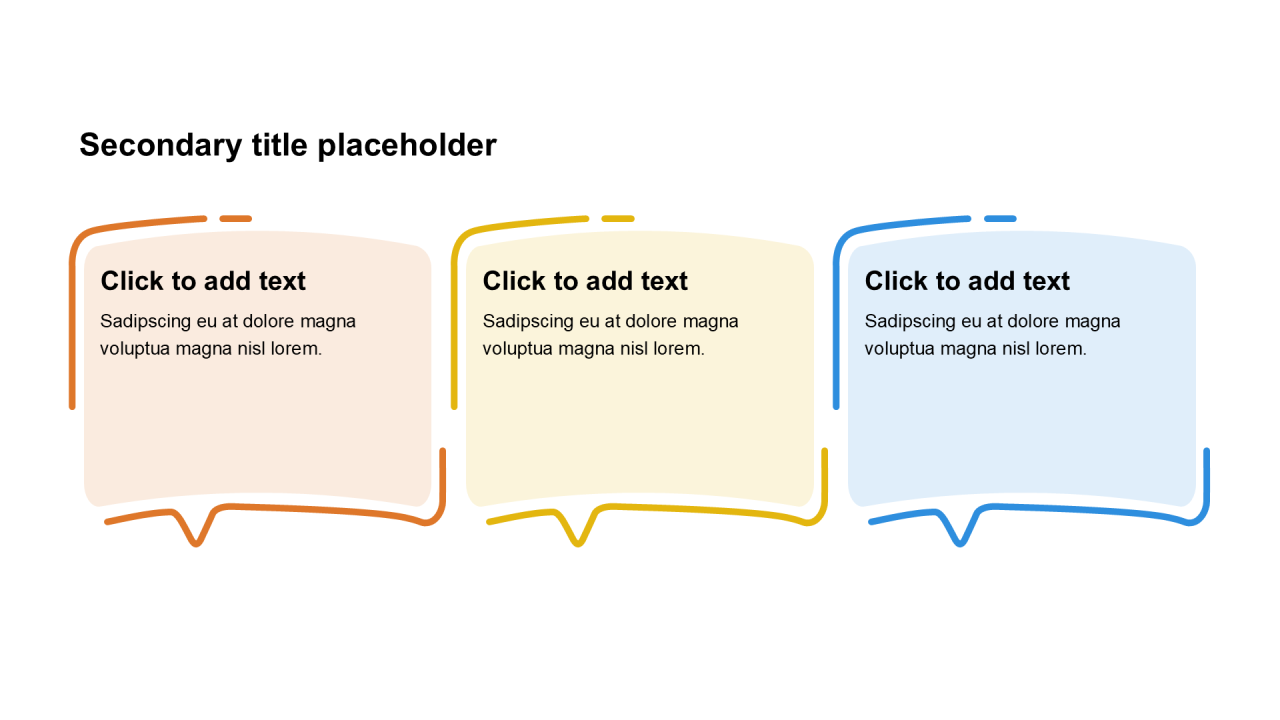 Secondary title placeholder

Click to add text

Sadipscing eu at dolore magna voluptua magna nisl lorem.

Click to add text

Sadipscing eu at dolore magna voluptua magna nisl lorem.

Click to add text

Sadipscing eu at dolore magna voluptua magna nisl lorem.